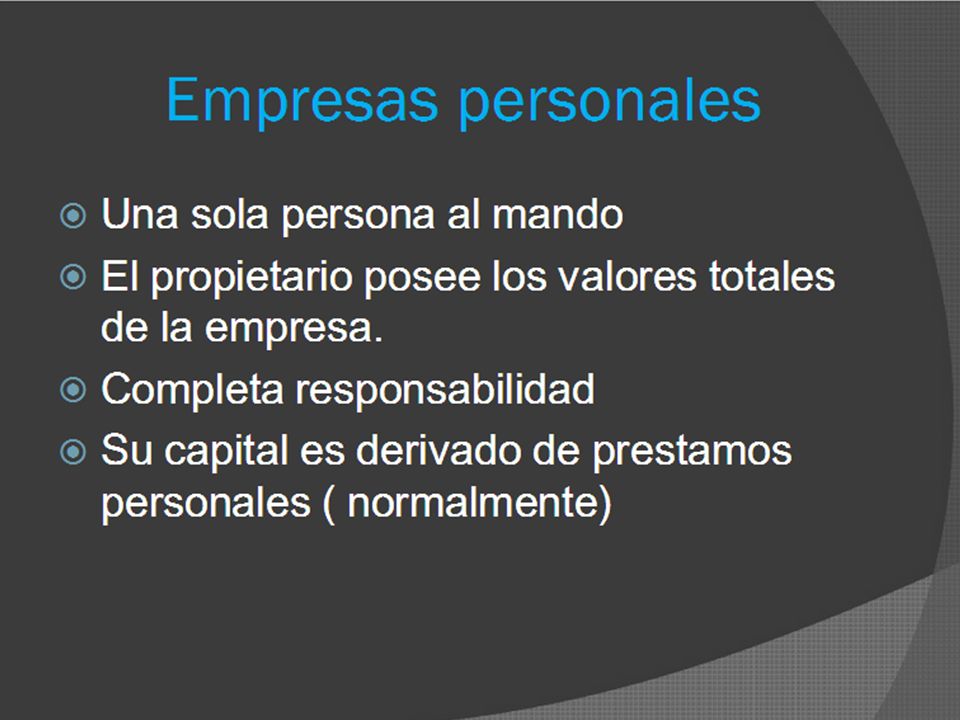 Empresas personales

Una sola persona al mando

El propietario posee los valores totales de la empresa.

Completa responsabilidad

Su capital es derivado de prestamos personales ( normalmente)